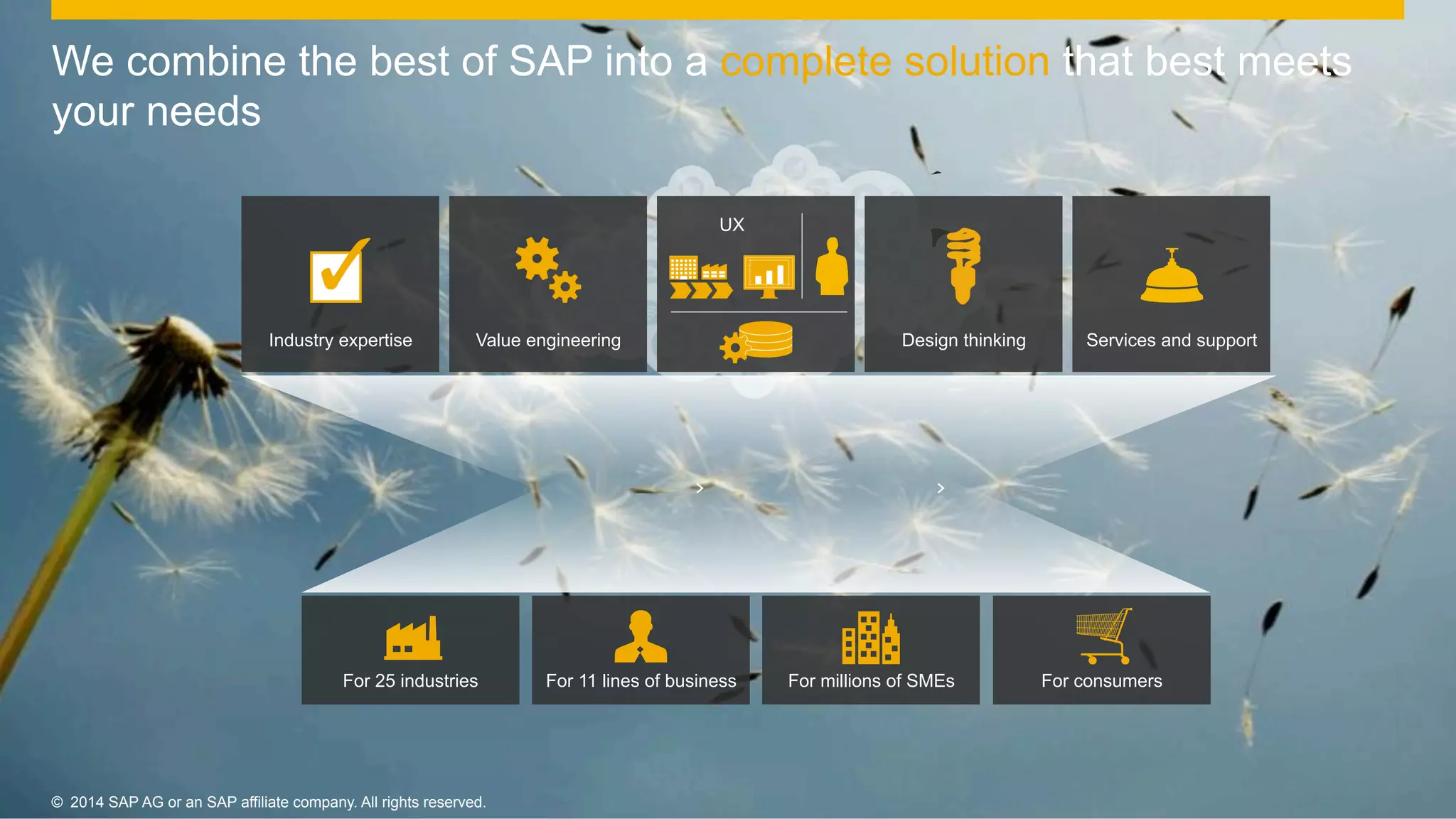 We combine the best of SAP into a complete solution that best meets your needs

Industry expertise

Value engineering

UX

Design thinking

Services and support

For 25 industries

For 11 lines of business

For millions of SMEs

For consumers

© 2014 SAP AG or an SAP affiliate company. All rights reserved.